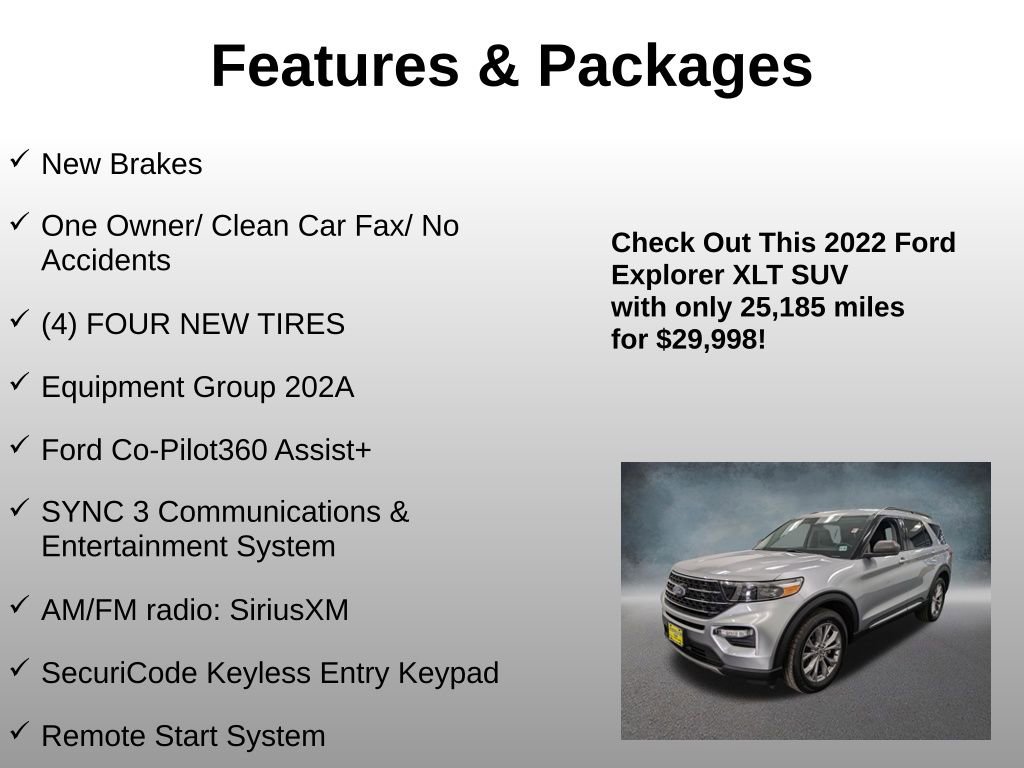 Features & Packages

✓ New Brakes

✓ One Owner/ Clean Car Fax/ No Accidents

✓ (4) FOUR NEW TIRES

✓ Equipment Group 202A

✓ Ford Co-Pilot360 Assist+

✓ SYNC 3 Communications & Entertainment System

✓ AM/FM radio: SiriusXM

✓ SecuriCode Keyless Entry Keypad

✓ Remote Start System

Check Out This 2022 Ford Explorer XLT SUV with only 25,185 miles for $29,998!